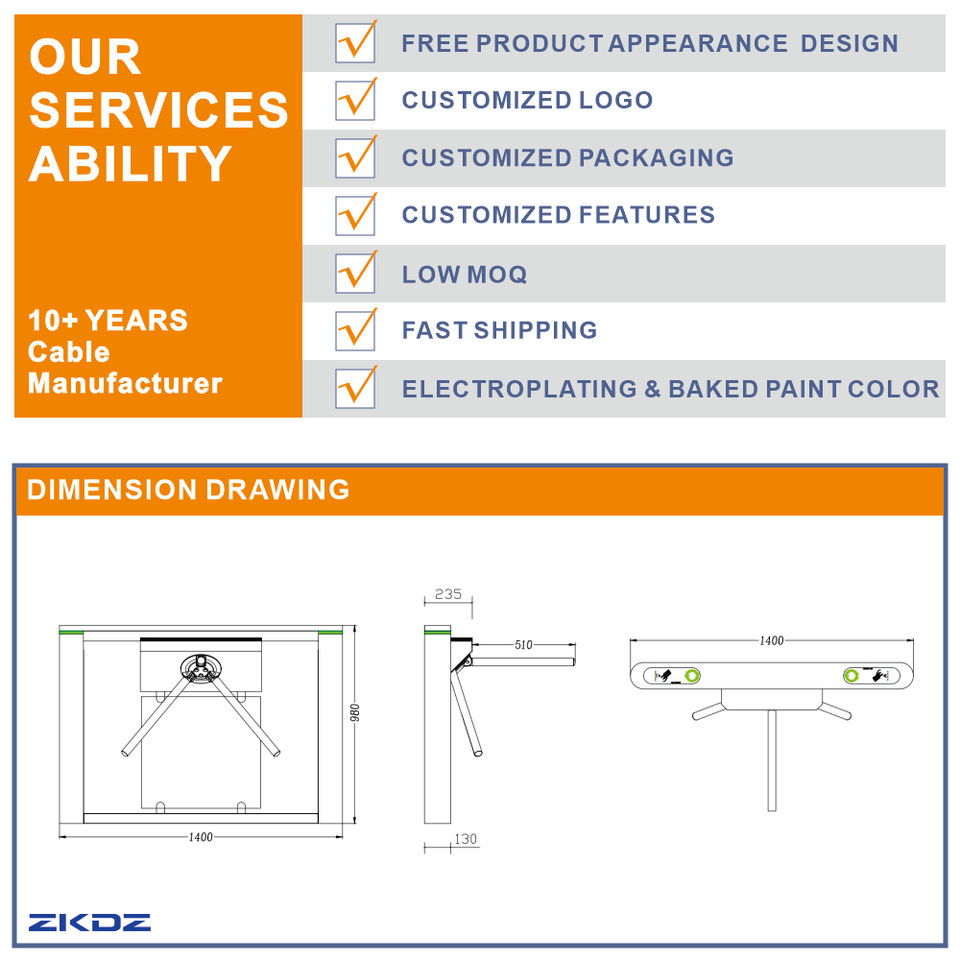 OUR SERVICES ABILITY

10+ YEARS Cable Manufacturer

FREE PRODUCT APPEARANCE DESIGN

CUSTOMIZED LOGO

CUSTOMIZED PACKAGING

CUSTOMIZED FEATURES

LOW MOQ

FAST SHIPPING

ELECTROPLATING & BAKED PAINT COLOR

DIMENSION DRAWING

980

1400

235

510

130

1400

ZKDZ